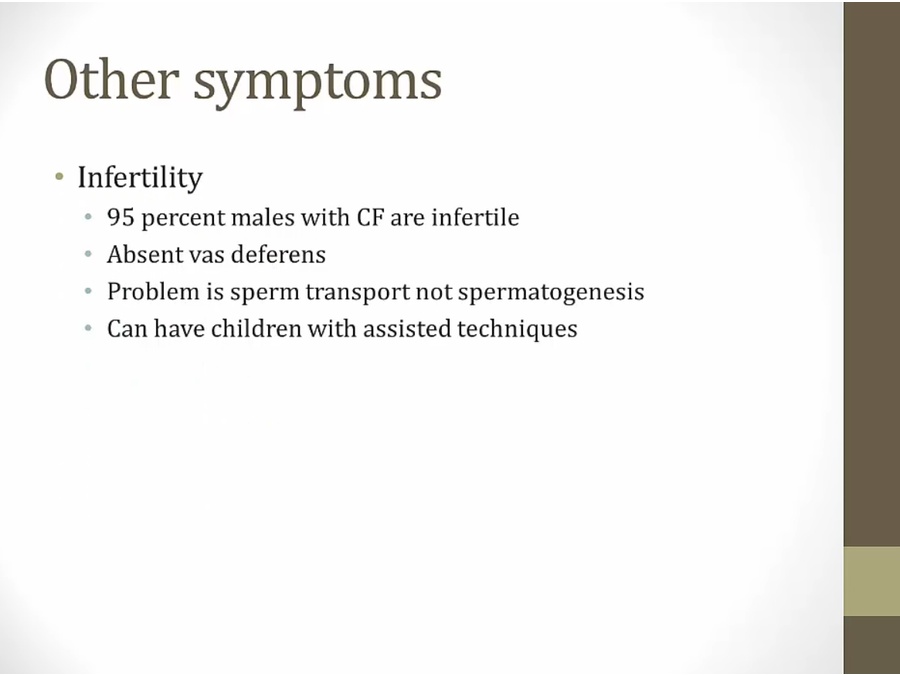 Other symptoms

• Infertility
  • 95 percent males with CF are infertile
  • Absent vas deferens
  • Problem is sperm transport not spermatogenesis
  • Can have children with assisted techniques